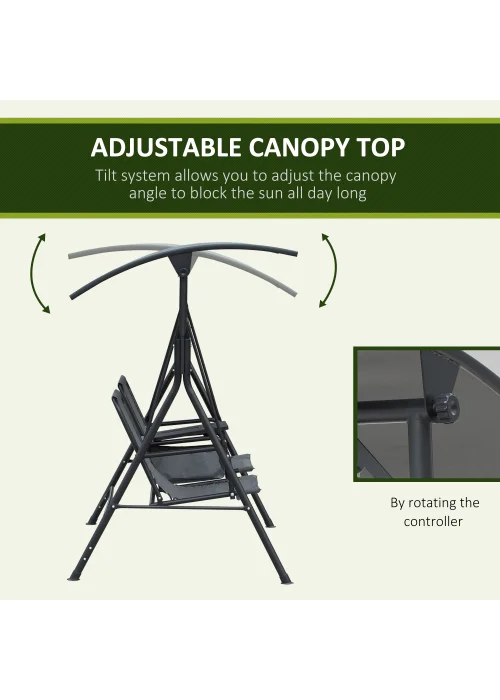 ADJUSTABLE CANOPY TOP

Tilt system allows you to adjust the canopy angle to block the sun all day long

By rotating the controller